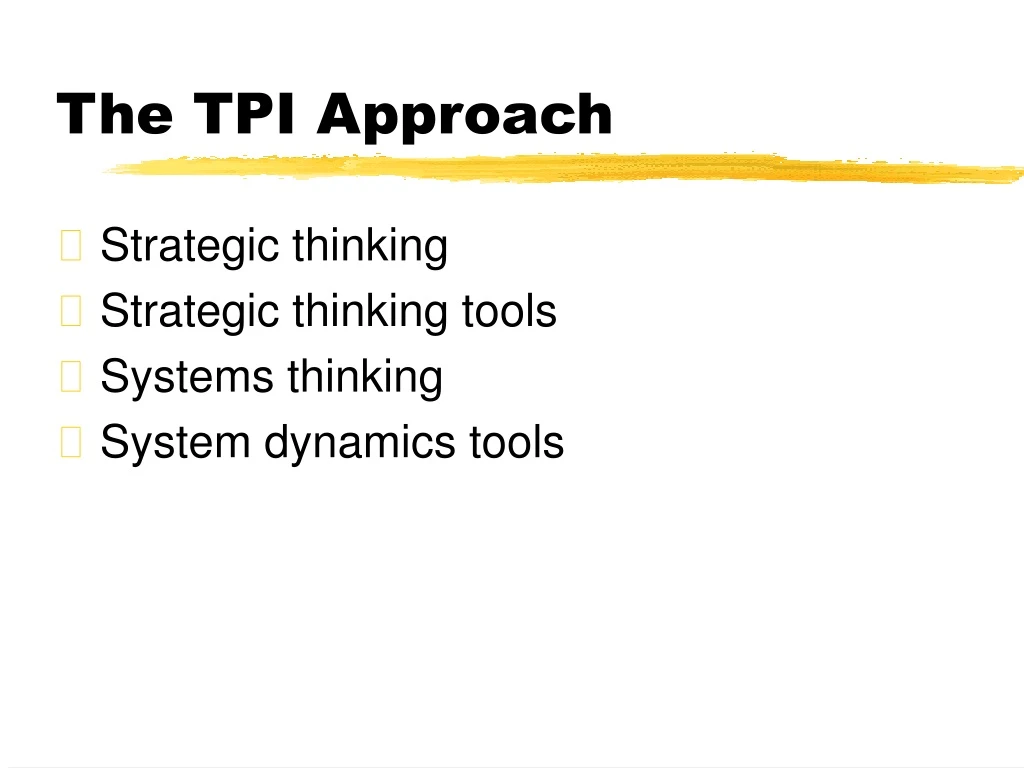 The TPI Approach

Strategic thinking
Strategic thinking tools
Systems thinking
System dynamics tools